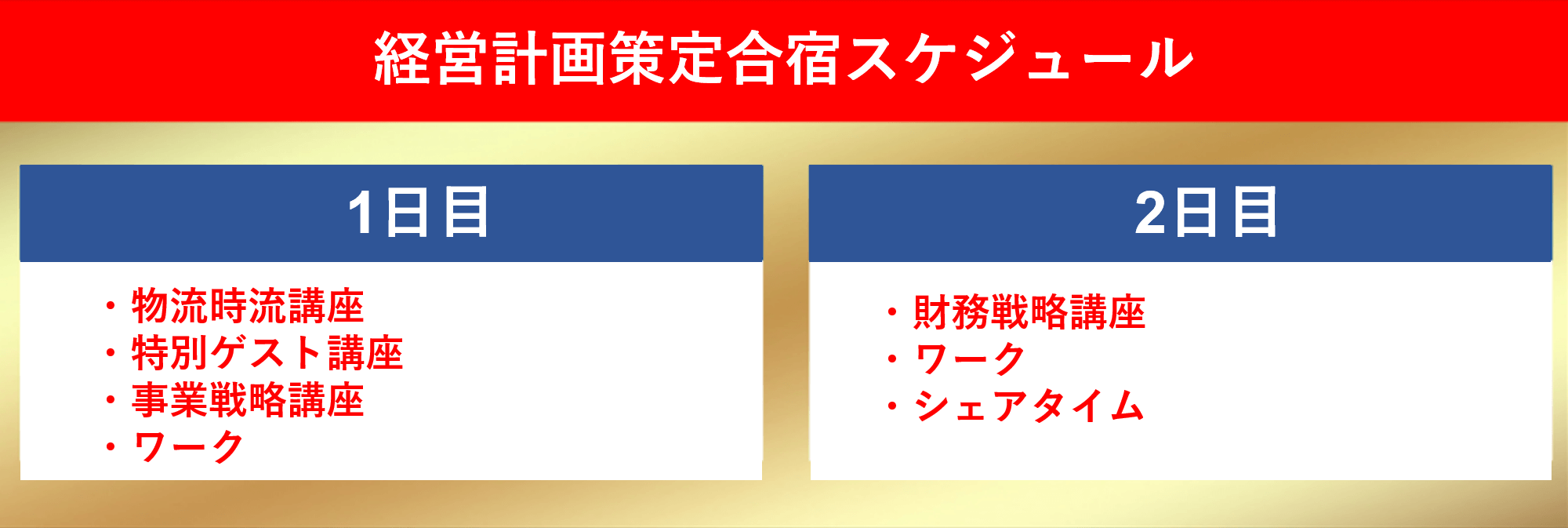 経営計画策定合宿スケジュール

1日目

・物流時流講座
・特別ゲスト講座
・事業戦略講座
・ワーク

2日目

・財務戦略講座
・ワーク
・シェアタイム